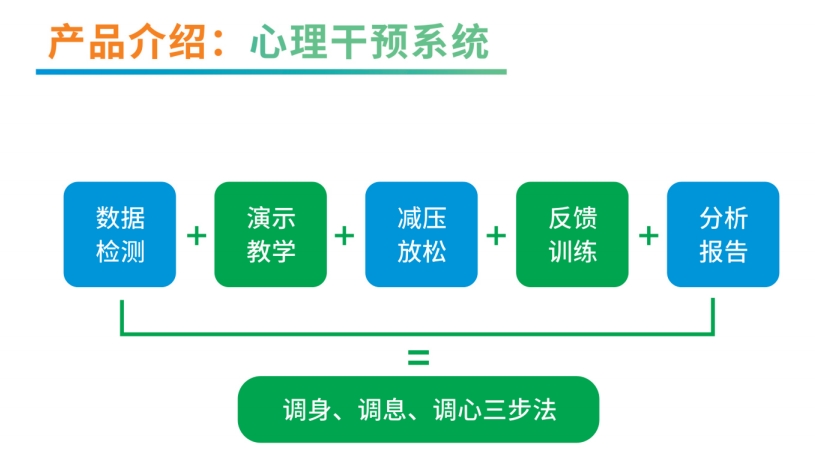 产品介绍：心理干预系统

数据检测 + 演示教学 + 减压放松 + 反馈训练 + 分析报告

=

调身、调息、调心三步法